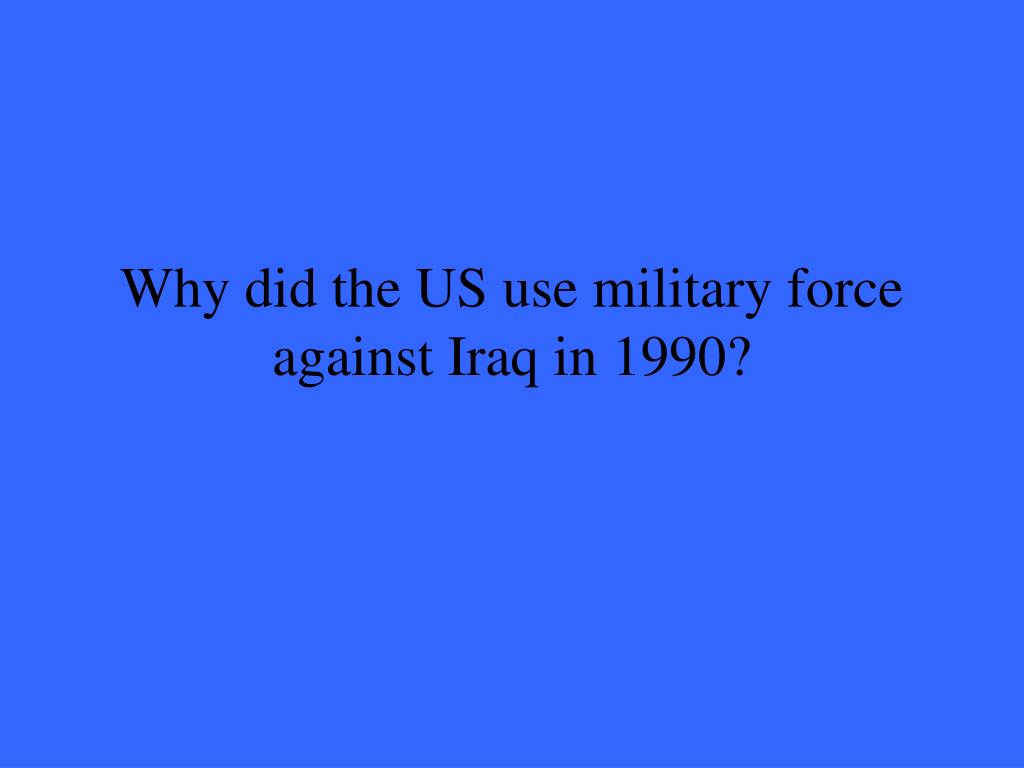 Why did the US use military force against Iraq in 1990?